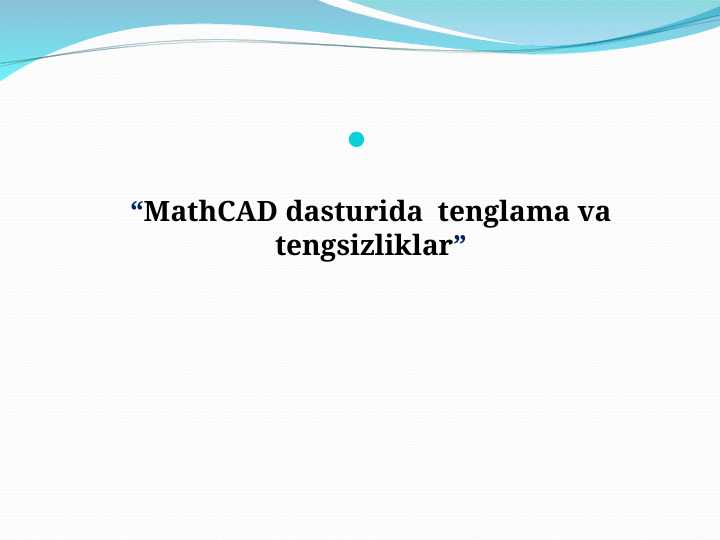 “MathCAD dasturida tenglama va tengsizliklar”